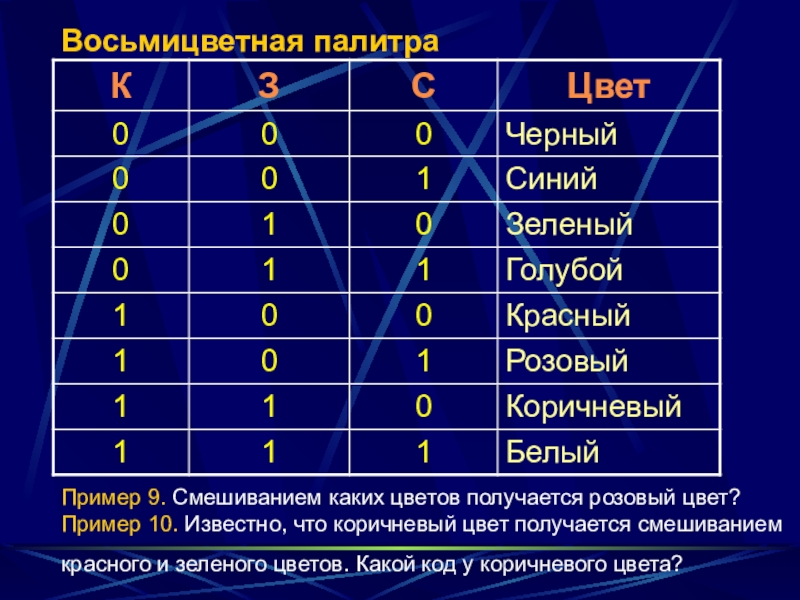 Восьмицветная палитра

| К | З | С | Цвет |
|---|---|---|---|
| 0 | 0 | 0 | Черный |
| 0 | 0 | 1 | Синий |
| 0 | 1 | 0 | Зеленый |
| 0 | 1 | 1 | Голубой |
| 1 | 0 | 0 | Красный |
| 1 | 0 | 1 | Розовый |
| 1 | 1 | 0 | Коричневый |
| 1 | 1 | 1 | Белый |

Пример 9. Смешиванием каких цветов получается розовый цвет?
Пример 10. Известно, что коричневый цвет получается смешиванием красного и зеленого цветов. Какой код у коричневого цвета?